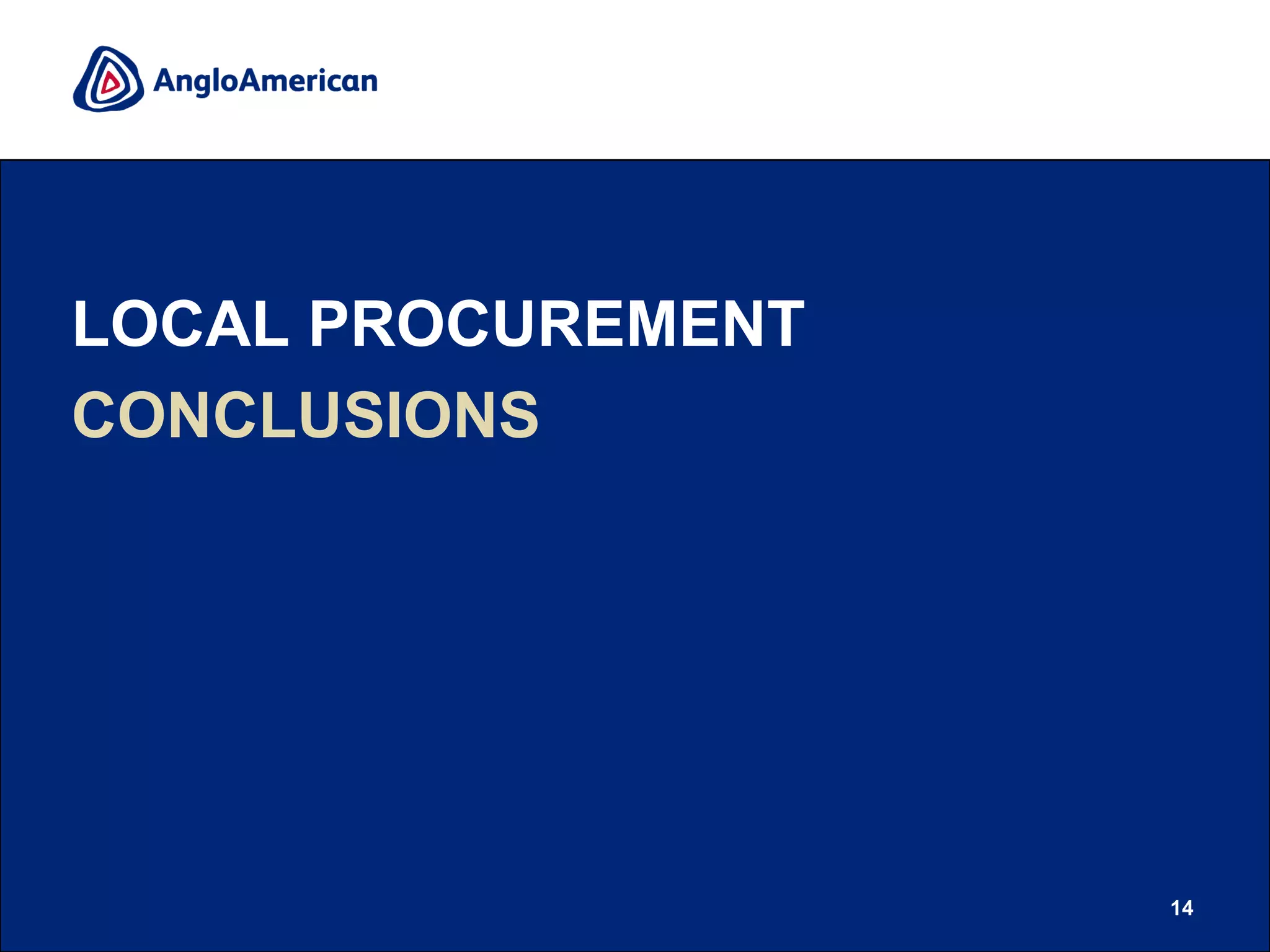 AngloAmerican

LOCAL PROCUREMENT

CONCLUSIONS

14